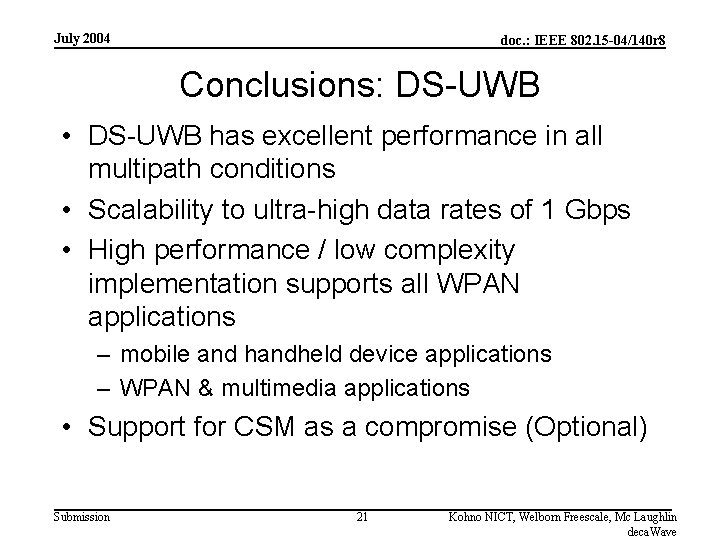 July 2004

doc.: IEEE 802.15-04/140r8

Conclusions: DS-UWB

• DS-UWB has excellent performance in all multipath conditions
• Scalability to ultra-high data rates of 1 Gbps
• High performance / low complexity implementation supports all WPAN applications
– mobile and handheld device applications
– WPAN & multimedia applications
• Support for CSM as a compromise (Optional)

Submission

21

Kohno NICT, Welborn Freescale, Mc Laughlin decaWave